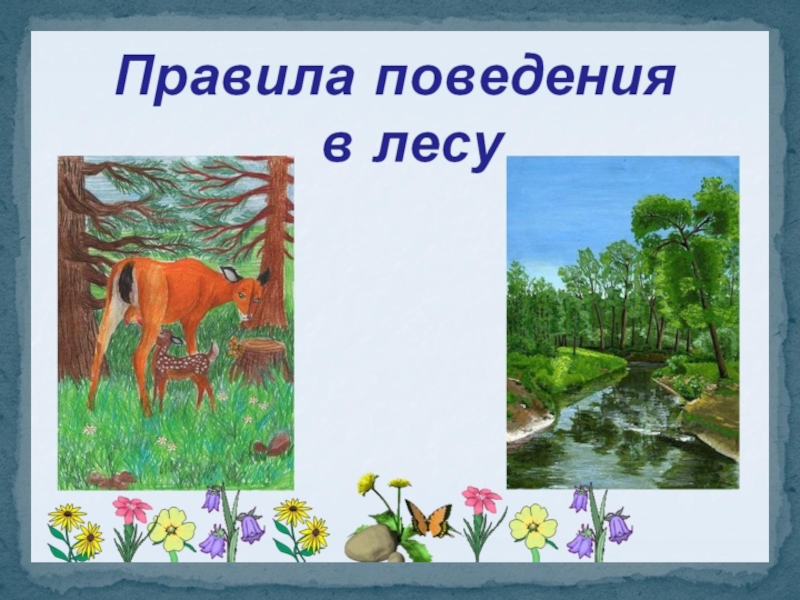 Правила поведения в лесу